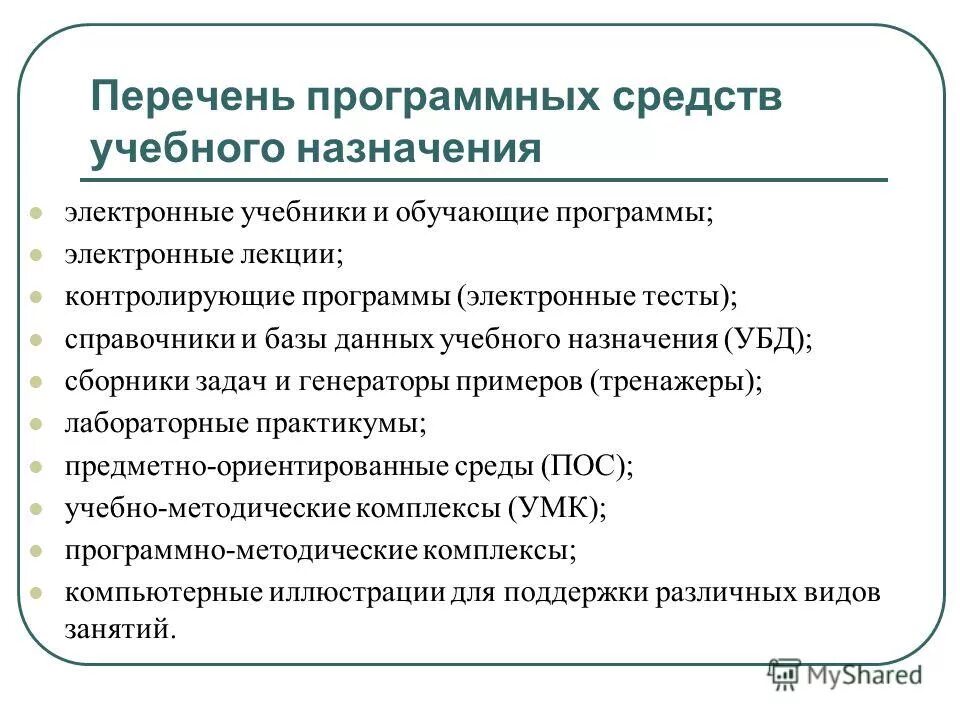 Перечень программных средств учебного назначения

- электронные учебники и обучающие программы;
- электронные лекции;
- контролирующие программы (электронные тесты);
- справочники и базы данных учебного назначения (УБД);
- сборники задач и генераторы примеров (тренажеры);
- лабораторные практикумы;
- предметно-ориентированные среды (ПОС);
- учебно-методические комплексы (УМК);
- программно-методические комплексы;
- компьютерные иллюстрации для поддержки различных видов занятий.

MyShared